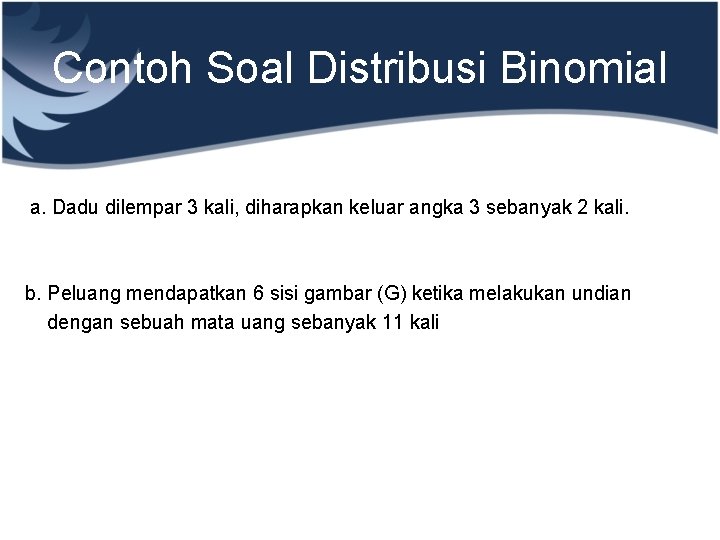 Contoh Soal Distribusi Binomial

a. Dadu dilempar 3 kali, diharapkan keluar angka 3 sebanyak 2 kali.

b. Peluang mendapatkan 6 sisi gambar (G) ketika melakukan undian dengan sebuah mata uang sebanyak 11 kali